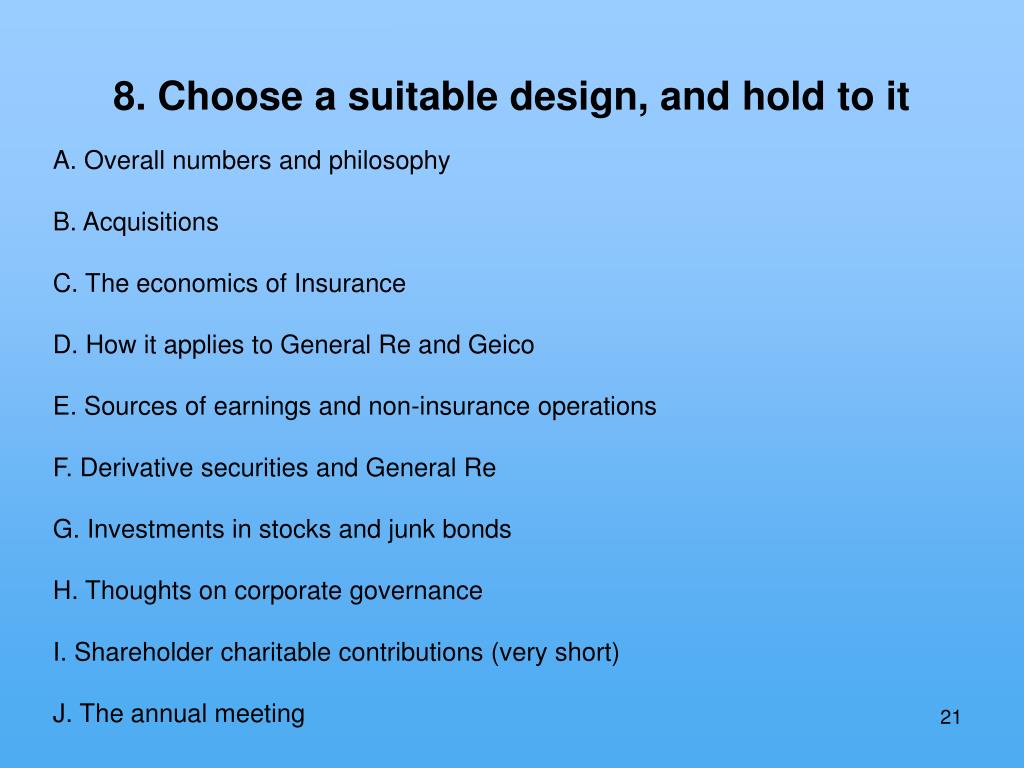 8. Choose a suitable design, and hold to it

A. Overall numbers and philosophy

B. Acquisitions

C. The economics of Insurance

D. How it applies to General Re and Geico

E. Sources of earnings and non-insurance operations

F. Derivative securities and General Re

G. Investments in stocks and junk bonds

H. Thoughts on corporate governance

I. Shareholder charitable contributions (very short)

J. The annual meeting

21